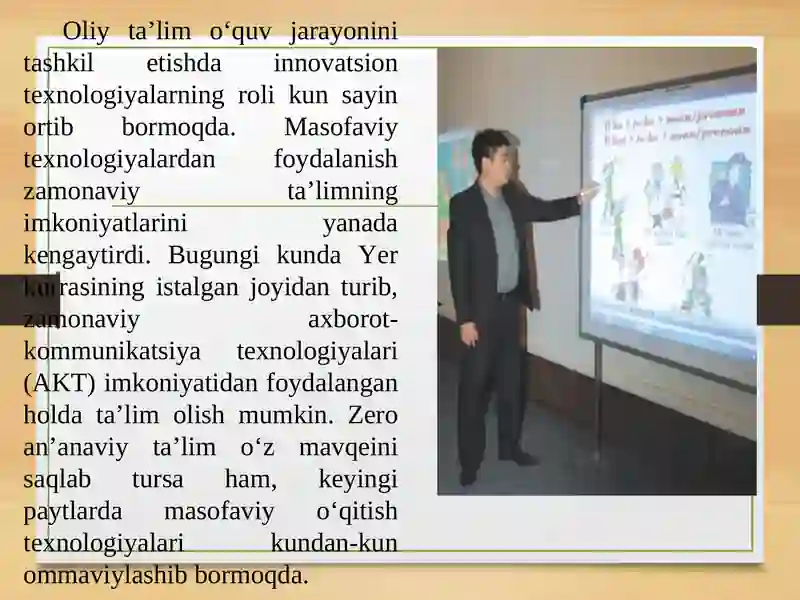 Oliy ta’lim o‘quv jarayonini tashkil etishda innovatsion texnologiyalarning roli kun sayin ortib bormoqda. Masofaviy texnologiyalardan foydalanish zamonaviy ta’limning imkoniyatlarini yanada kengaytirdi. Bugungi kunda Yer kurrasining istalgan joyidan turib, zamonaviy axborot-kommunikatsiya texnologiyalari (AKT) imkoniyatidan foydalangan holda ta’lim olish mumkin. Zero an’anaviy ta’lim o‘z mavqeini saqlab tursa ham, keyingi paytlarda masofaviy o‘qitish texnologiyalari kundan-kun ommaviylashib bormoqda.